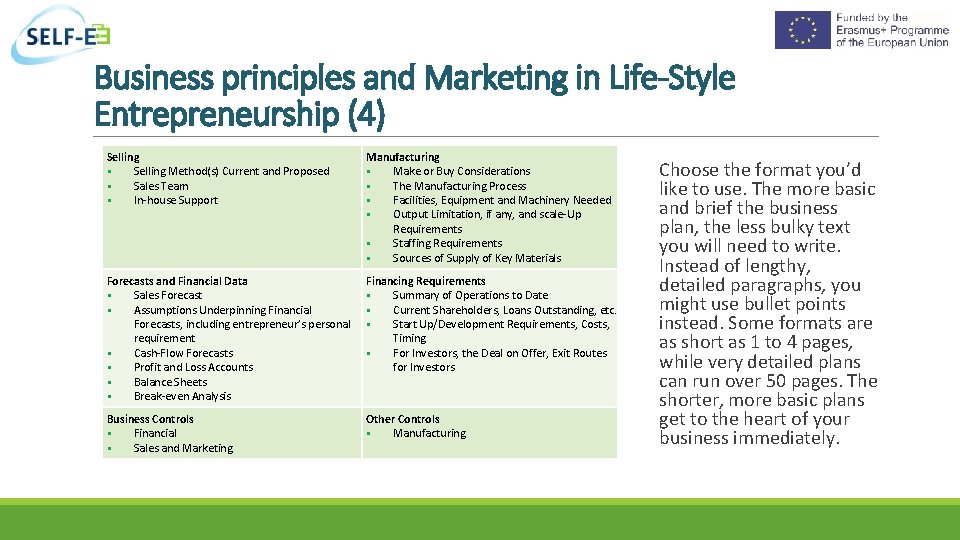 SELF-E

Funded by the Erasmus+ Programme of the European Union

Business principles and Marketing in Life-Style Entrepreneurship (4)

| Selling<br>▪ Selling Method(s) Current and Proposed<br>▪ Sales Team<br>▪ In-house Support | Manufacturing<br>▪ Make or Buy Considerations<br>▪ The Manufacturing Process<br>▪ Facilities, Equipment and Machinery Needed<br>▪ Output Limitation, if any, and scale-Up Requirements<br>▪ Staffing Requirements<br>▪ Sources of Supply of Key Materials |
|---|---|
| Forecasts and Financial Data<br>▪ Sales Forecast<br>▪ Assumptions Underpinning Financial Forecasts, including entrepreneur's personal requirement<br>▪ Cash-Flow Forecasts<br>▪ Profit and Loss Accounts<br>▪ Balance Sheets<br>▪ Break-even Analysis | Financing Requirements<br>▪ Summary of Operations to Date<br>▪ Current Shareholders, Loans Outstanding, etc.<br>▪ Start Up/Development Requirements, Costs, Timing<br>▪ For Investors, the Deal on Offer, Exit Routes for Investors |
| Business Controls<br>▪ Financial<br>▪ Sales and Marketing | Other Controls<br>▪ Manufacturing |

Choose the format you'd like to use. The more basic and brief the business plan, the less bulky text you will need to write. Instead of lengthy, detailed paragraphs, you might use bullet points instead. Some formats are as short as 1 to 4 pages, while very detailed plans can run over 50 pages. The shorter, more basic plans get to the heart of your business immediately.